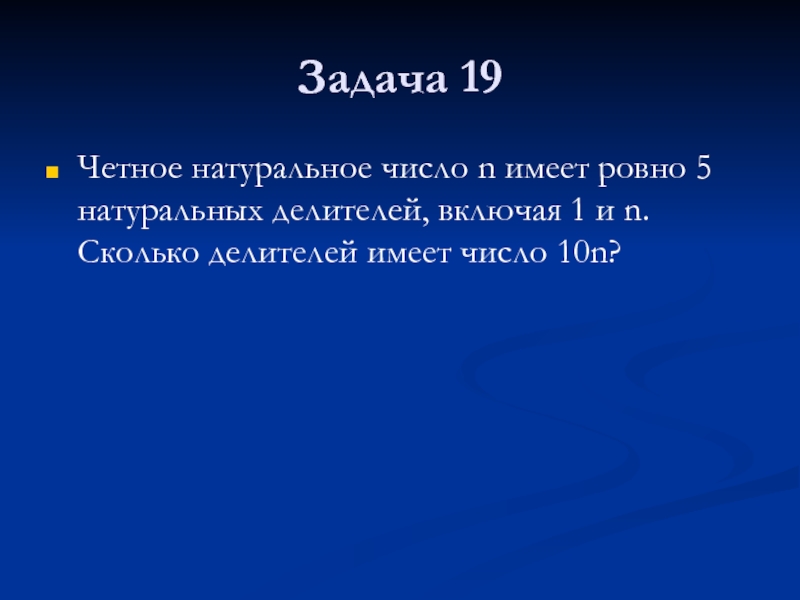 Задача 19

Четное натуральное число n имеет ровно 5 натуральных делителей, включая 1 и n. Сколько делителей имеет число 10n?